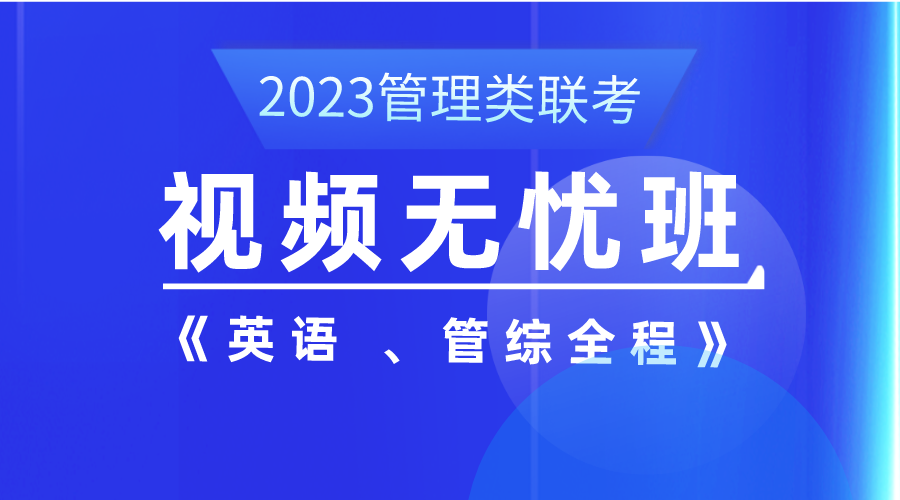 2023管理类联考

视频无忧班

《英语 、管综全程》